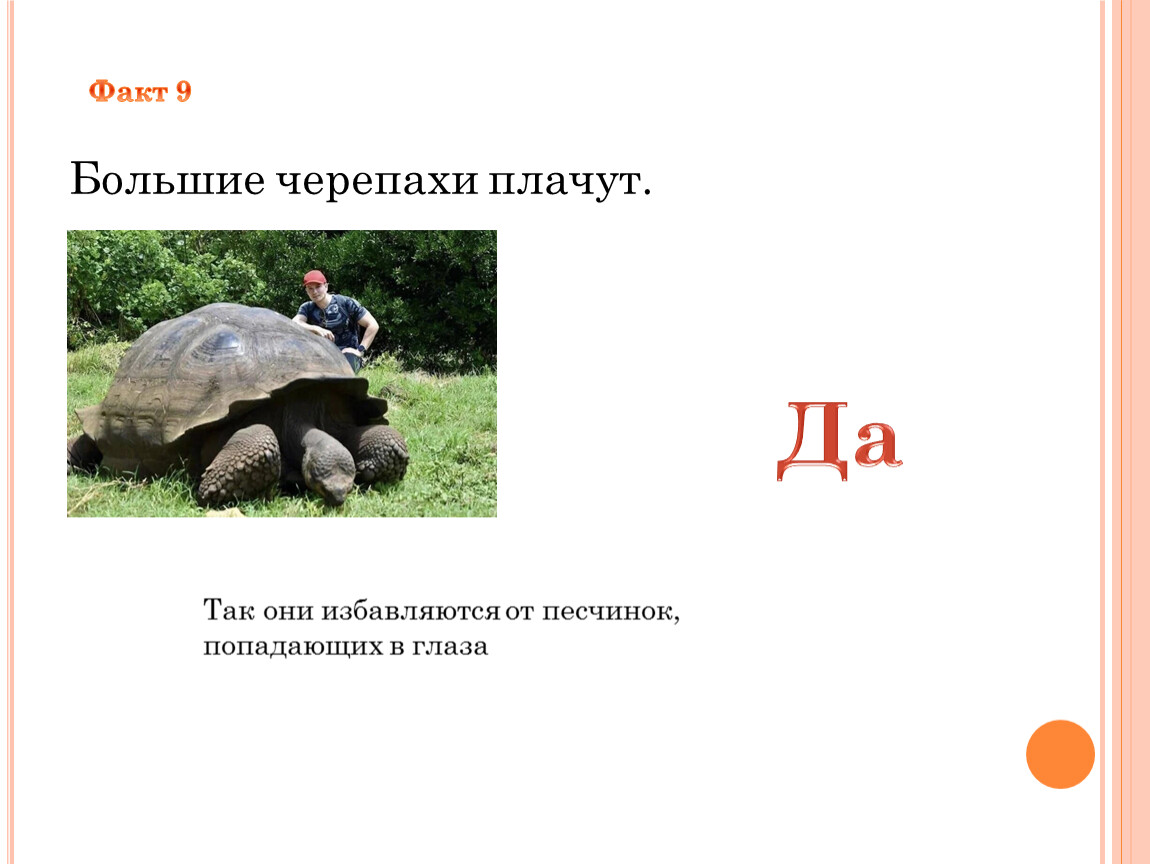 Факт 9

Большие черепахи плачут.

Да

Так они избавляются от песчинок, попадающих в глаза